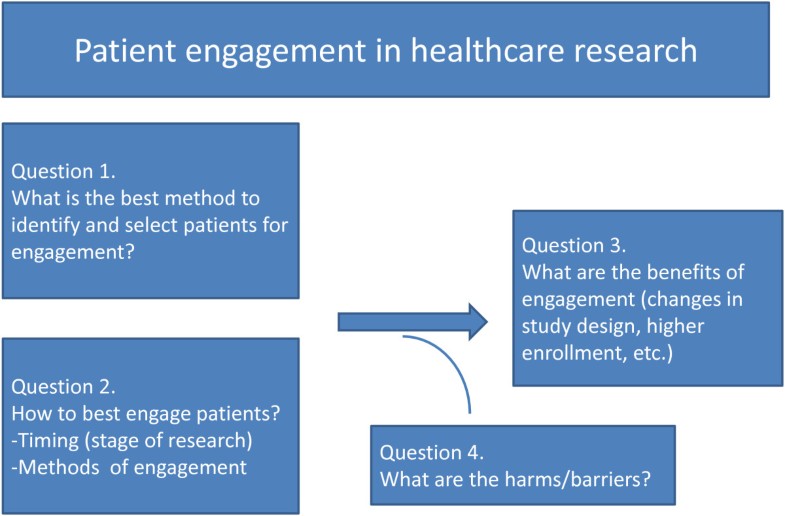 Patient engagement in healthcare research

Question 1.
What is the best method to identify and select patients for engagement?

Question 2.
How to best engage patients?
-Timing (stage of research)
-Methods of engagement

Question 3.
What are the benefits of engagement (changes in study design, higher enrollment, etc.)

Question 4.
What are the harms/barriers?